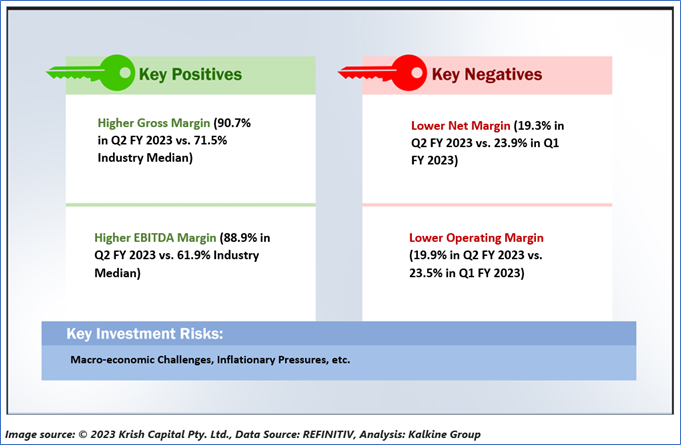 Key Positives

Higher Gross Margin (90.7% in Q2 FY 2023 vs. 71.5% Industry Median)

Higher EBITDA Margin (88.9% in Q2 FY 2023 vs. 61.9% Industry Median)

Key Negatives

Lower Net Margin (19.3% in Q2 FY 2023 vs. 23.9% in Q1 FY 2023)

Lower Operating Margin (19.9% in Q2 FY 2023 vs. 23.5% in Q1 FY 2023)

Key Investment Risks:

Macro-economic Challenges, Inflationary Pressures, etc.

Image source: © 2023 Krish Capital Pty. Ltd., Data Source: REFINITIV, Analysis: Kalkine Group